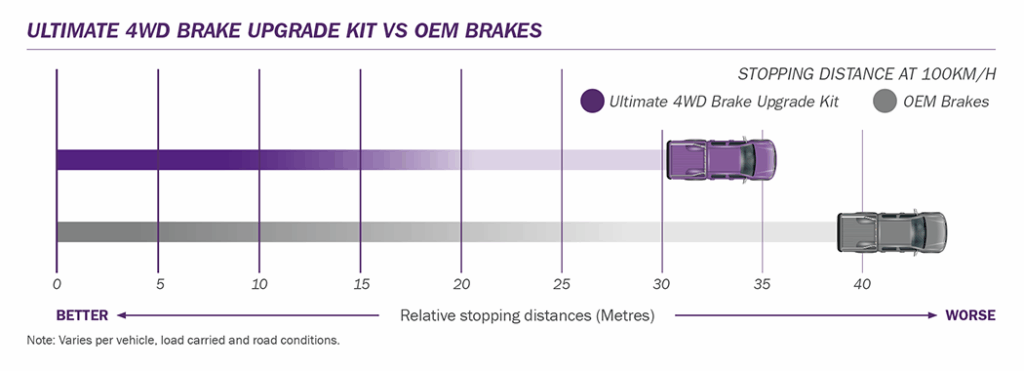 ULTIMATE 4WD BRAKE UPGRADE KIT VS OEM BRAKES

STOPPING DISTANCE AT 100KM/H

Ultimate 4WD Brake Upgrade Kit

OEM Brakes

0
5
10
15
20
25
30
35
40

BETTER

Relative stopping distances (Metres)

WORSE

Note: Varies per vehicle, load carried and road conditions.